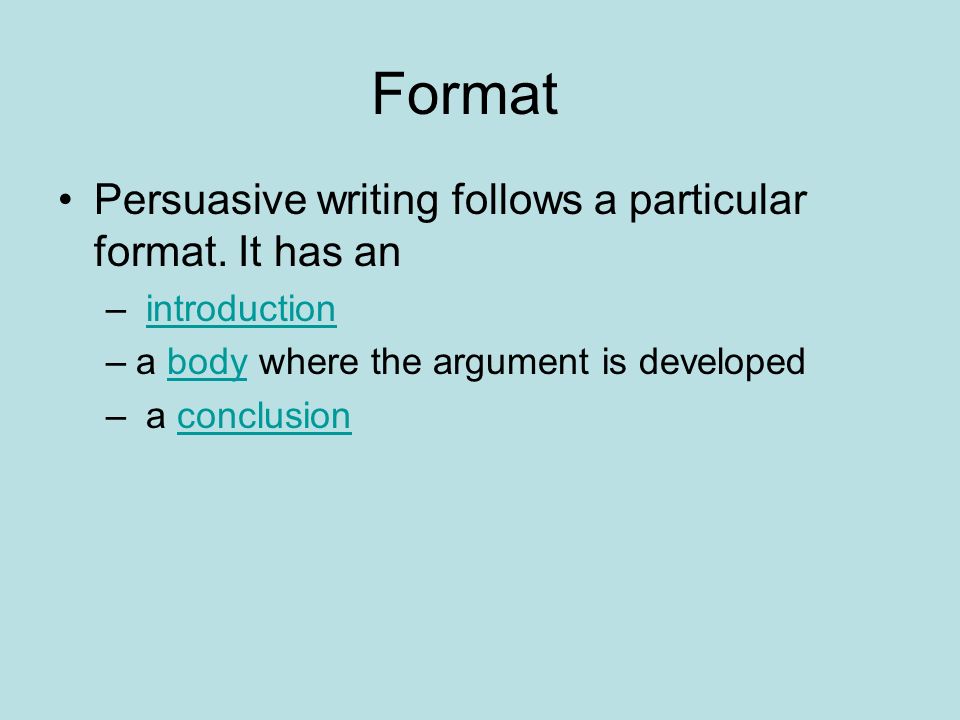 Format

• Persuasive writing follows a particular format. It has an
  – introduction
  – a body where the argument is developed
  – a conclusion